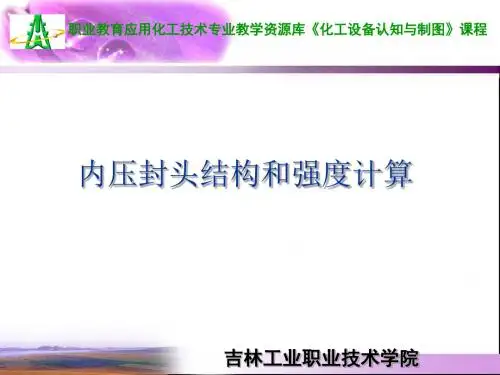 职业教育应用化工技术专业教学资源库《化工设备认知与制图》课程

内压封头结构和强度计算

吉林工业职业技术学院